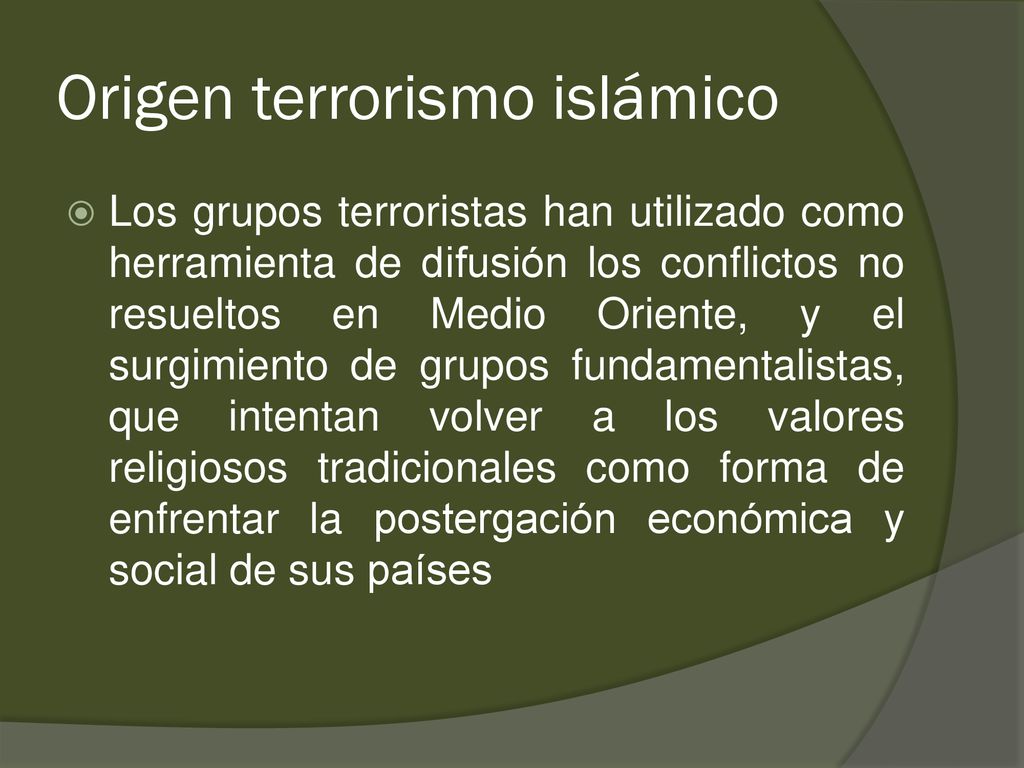 Origen terrorismo islámico

Los grupos terroristas han utilizado como herramienta de difusión los conflictos no resueltos en Medio Oriente, y el surgimiento de grupos fundamentalistas, que intentan volver a los valores religiosos tradicionales como forma de enfrentar la postergación económica y social de sus países